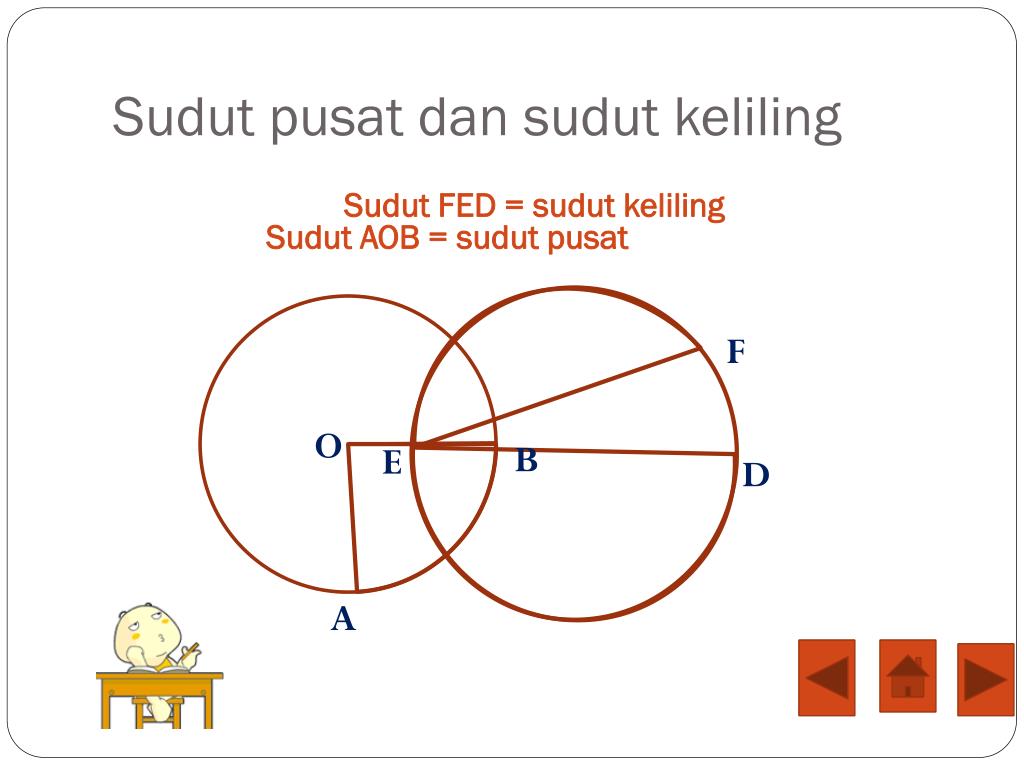 Sudut pusat dan sudut keliling

Sudut FED = sudut keliling
Sudut AOB = sudut pusat

F
O
E
B
D
A